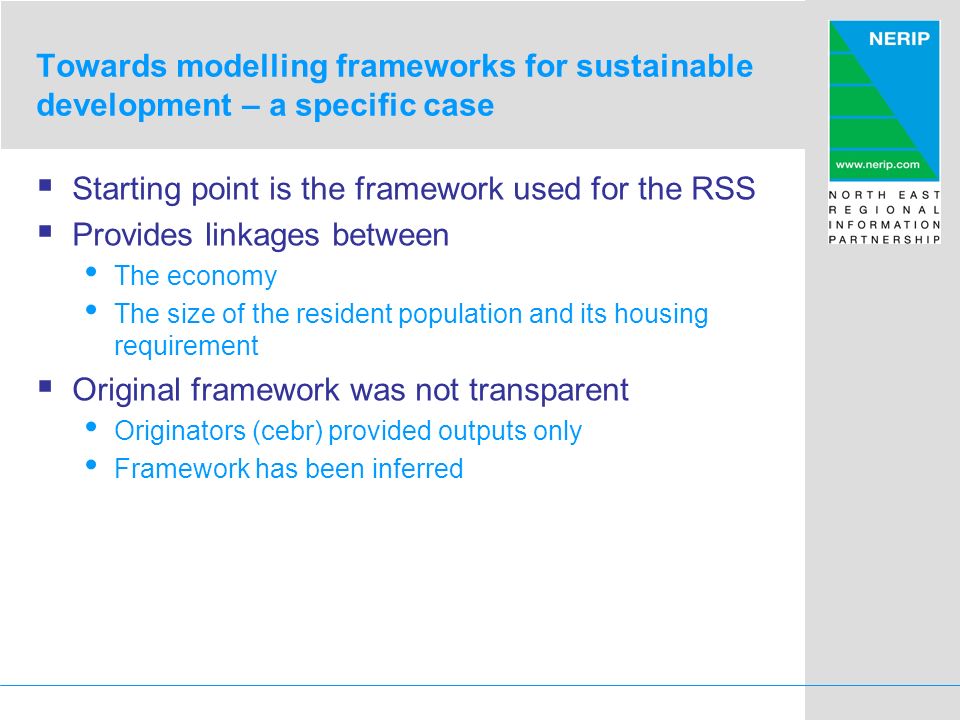 Towards modelling frameworks for sustainable development – a specific case

NERIP

www.nerip.com

NORTH EAST REGIONAL INFORMATION PARTNERSHIP

- Starting point is the framework used for the RSS
- Provides linkages between
  - The economy
  - The size of the resident population and its housing requirement
- Original framework was not transparent
  - Originators (cebr) provided outputs only
  - Framework has been inferred